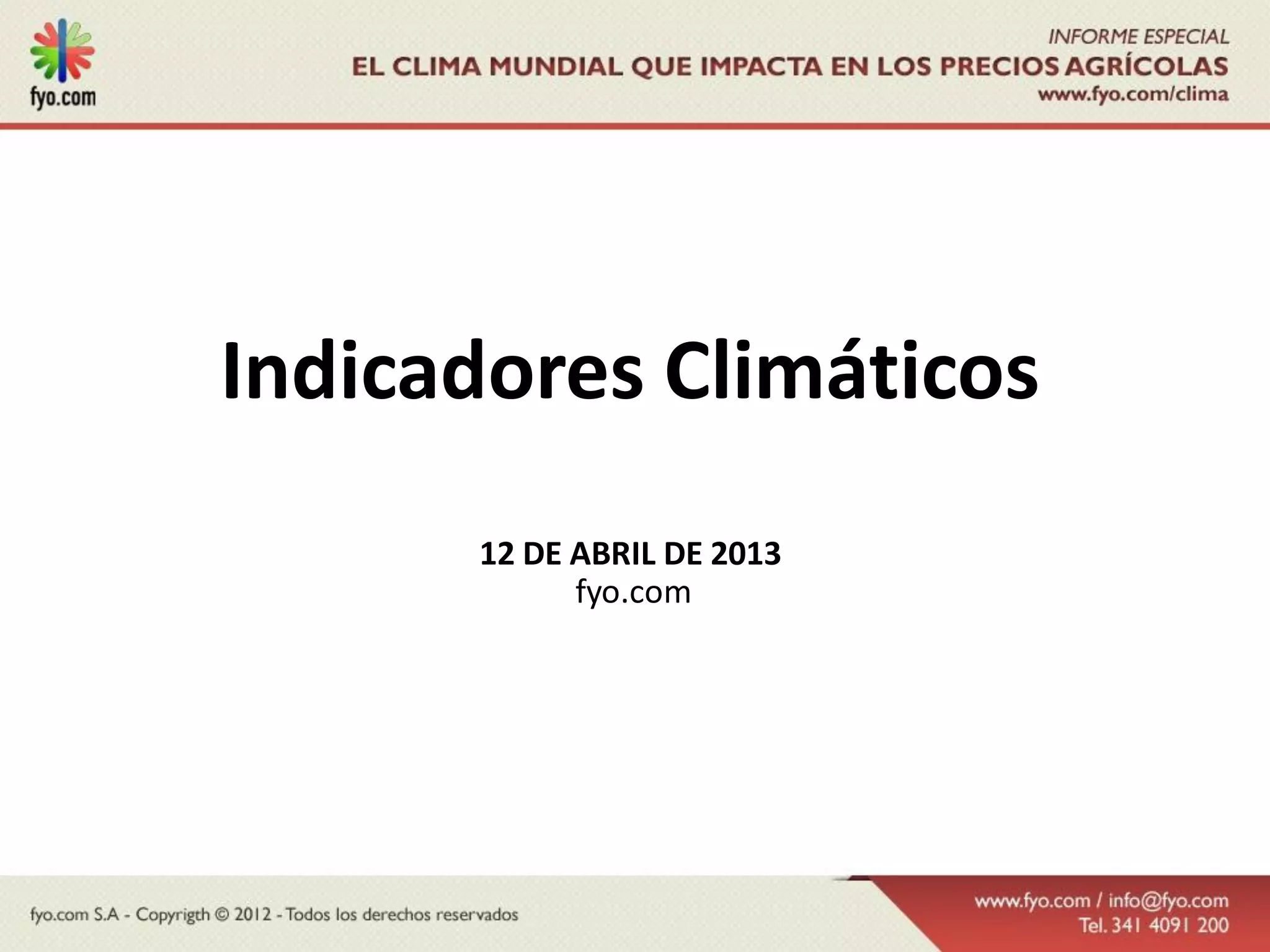 fyo.com

INFORME ESPECIAL
EL CLIMA MUNDIAL QUE IMPACTA EN LOS PRECIOS AGRÍCOLAS
www.fyo.com/clima

Indicadores Climáticos

12 DE ABRIL DE 2013
fyo.com

fyo.com S.A - Copyrigth © 2012 - Todos los derechos reservados

www.fyo.com / info@fyo.com
Tel. 341 4091 200